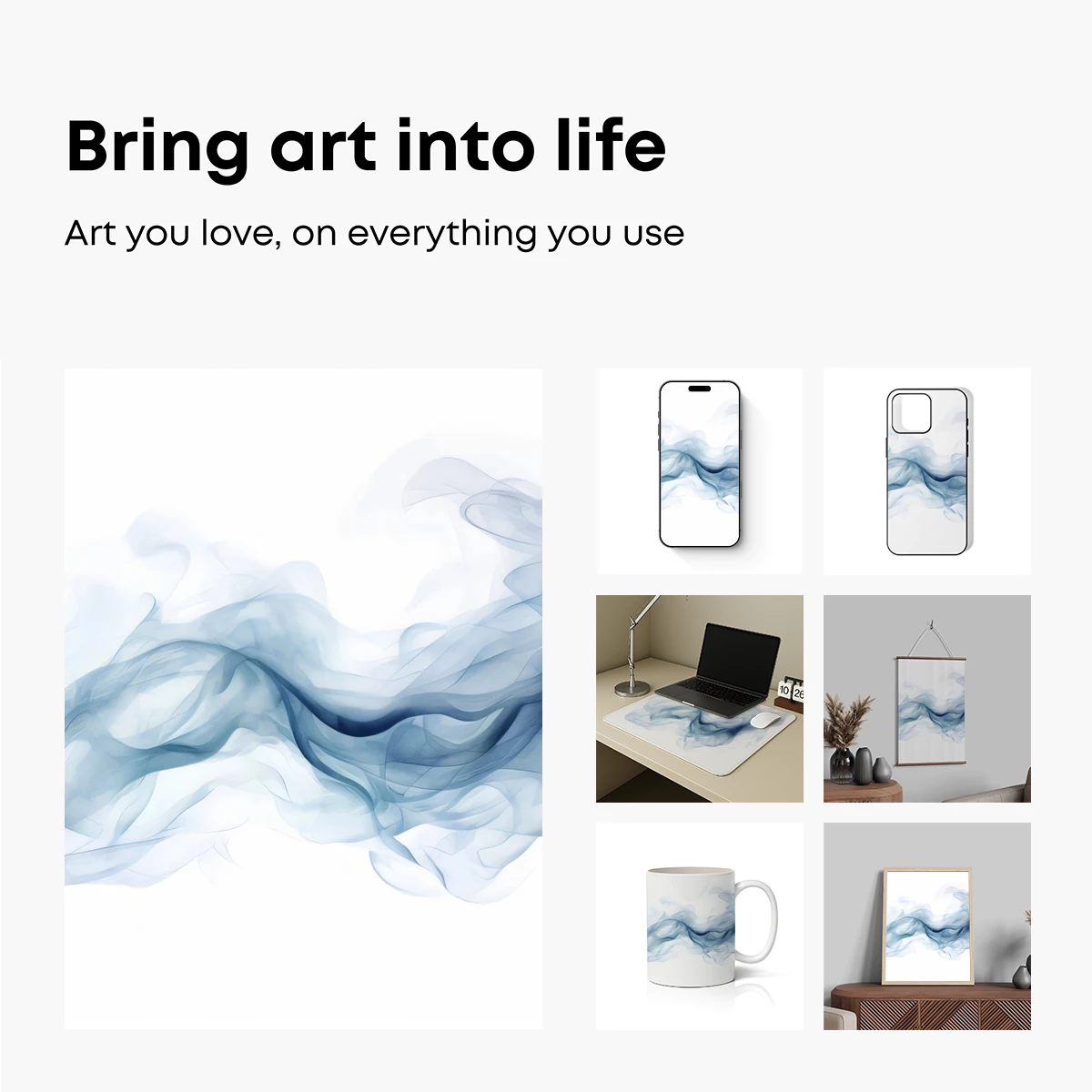 Bring art into life

Art you love, on everything you use

10 26